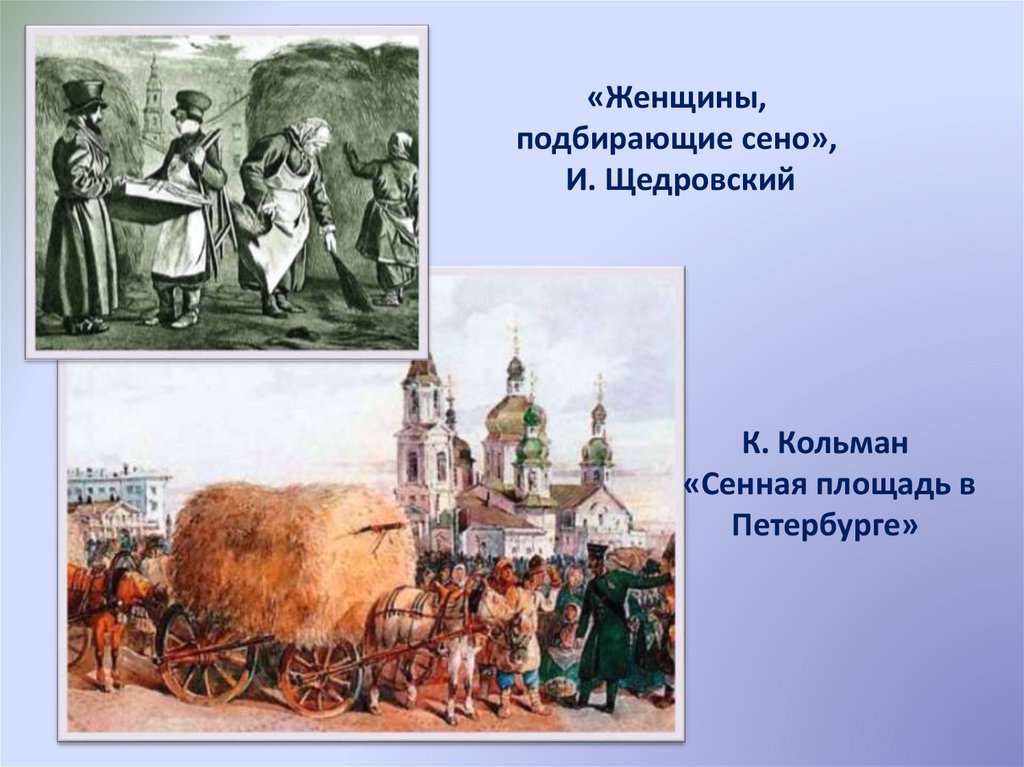 «Женщины, подбирающие сено», И. Щедровский

К. Кольман «Сенная площадь в Петербурге»